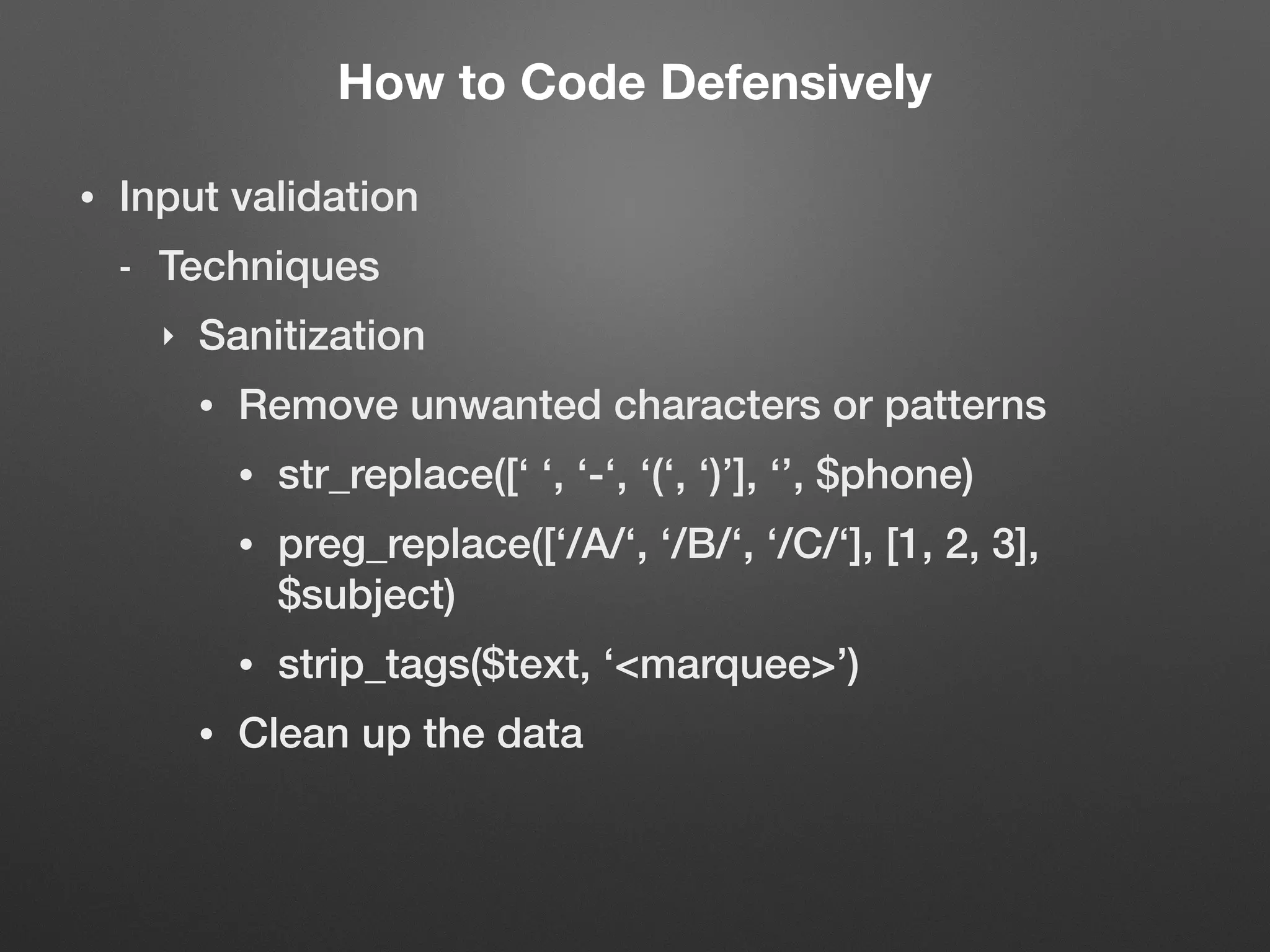 How to Code Defensively

• Input validation

- Techniques

‣ Sanitization

• Remove unwanted characters or patterns

• str_replace([‘ ‘, ‘-‘, ‘(‘, ‘)’], ‘’, $phone)

• preg_replace([‘/A/‘, ‘/B/‘, ‘/C/‘], [1, 2, 3], $subject)

• strip_tags($text, ‘<marquee>’)

• Clean up the data